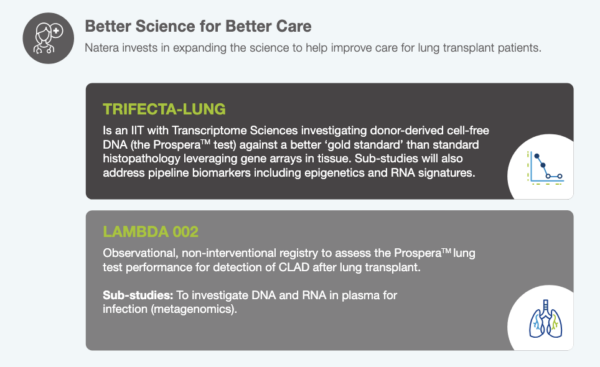 Better Science for Better Care

Natera invests in expanding the science to help improve care for lung transplant patients.

TRIFECTA-LUNG

Is an IIT with Transcriptome Sciences investigating donor-derived cell-free DNA (the Prospera™ test) against a better 'gold standard' than standard histopathology leveraging gene arrays in tissue. Sub-studies will also address pipeline biomarkers including epigenetics and RNA signatures.

LAMBDA 002

Observational, non-interventional registry to assess the Prospera™ lung test performance for detection of CLAD after lung transplant.

Sub-studies: To investigate DNA and RNA in plasma for infection (metagenomics).